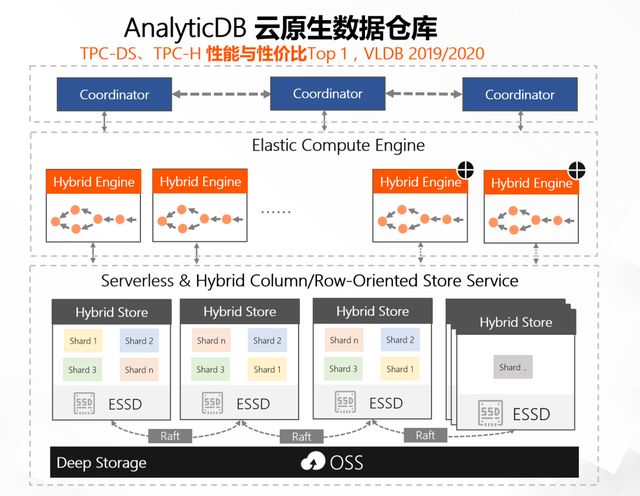 AnalyticDB 云原生数据仓库

TPC-DS、TPC-H 性能与性价比Top 1，VLDB 2019/2020

Coordinator

Coordinator

Coordinator

Elastic Compute Engine

Hybrid Engine

Hybrid Engine

……

Hybrid Engine

Hybrid Engine

Serverless & Hybrid Column/Row-Oriented Store Service

Hybrid Store

Shard 1

Shard 2

Shard 3

Shard n

SSD ESSD

Hybrid Store

Shard n

Shard 2

Shard 3

Shard 1

SSD ESSD

Hybrid Store

Shard n

Shard 2

Shard 3

Shard 1

SSD ESSD

Hybrid Store

Shard ..

SSD ESSD

Raft

Raft

Raft

Deep Storage

OSS